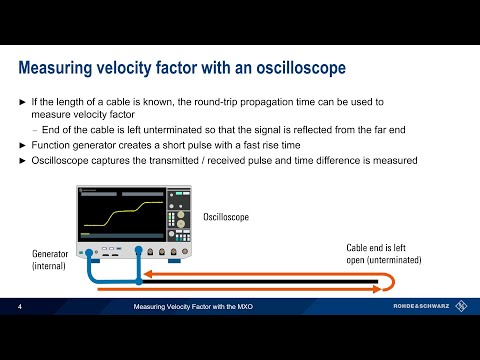 Measuring velocity factor with an oscilloscope

► If the length of a cable is known, the round-trip propagation time can be used to measure velocity factor

– End of the cable is left unterminated so that the signal is reflected from the far end

► Function generator creates a short pulse with a fast rise time

► Oscilloscope captures the transmitted / received pulse and time difference is measured

Oscilloscope

Generator (internal)

Cable end is left open (unterminated)

4

Measuring Velocity Factor with the MXO

ROHDE&SCHWARZ